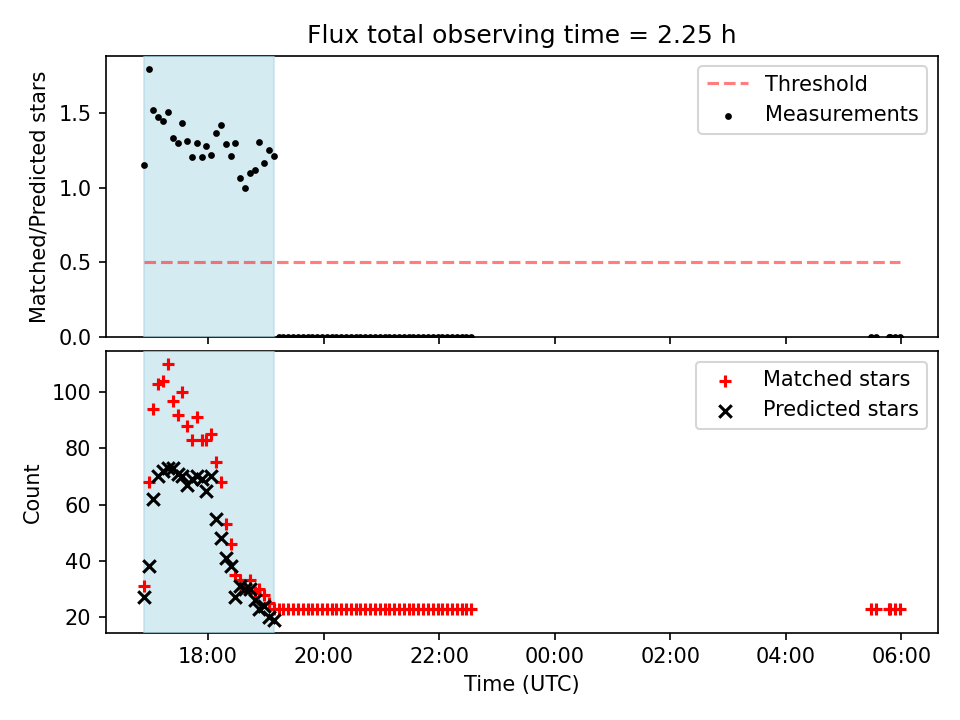 Flux total observing time = 2.25 h

Matched/Predicted stars

1.5
1.0
0.5
0.0

Threshold
Measurements

Count

100
80
60
40
20

Matched stars
Predicted stars

18:00
20:00
22:00
00:00
02:00
04:00
06:00

Time (UTC)